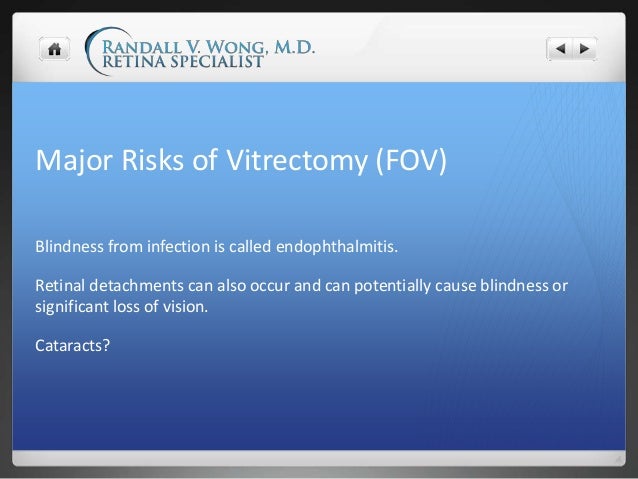 RANDALL V. WONG, M.D.
RETINA SPECIALIST

Major Risks of Vitrectomy (FOV)

Blindness from infection is called endophthalmitis.

Retinal detachments can also occur and can potentially cause blindness or significant loss of vision.

Cataracts?